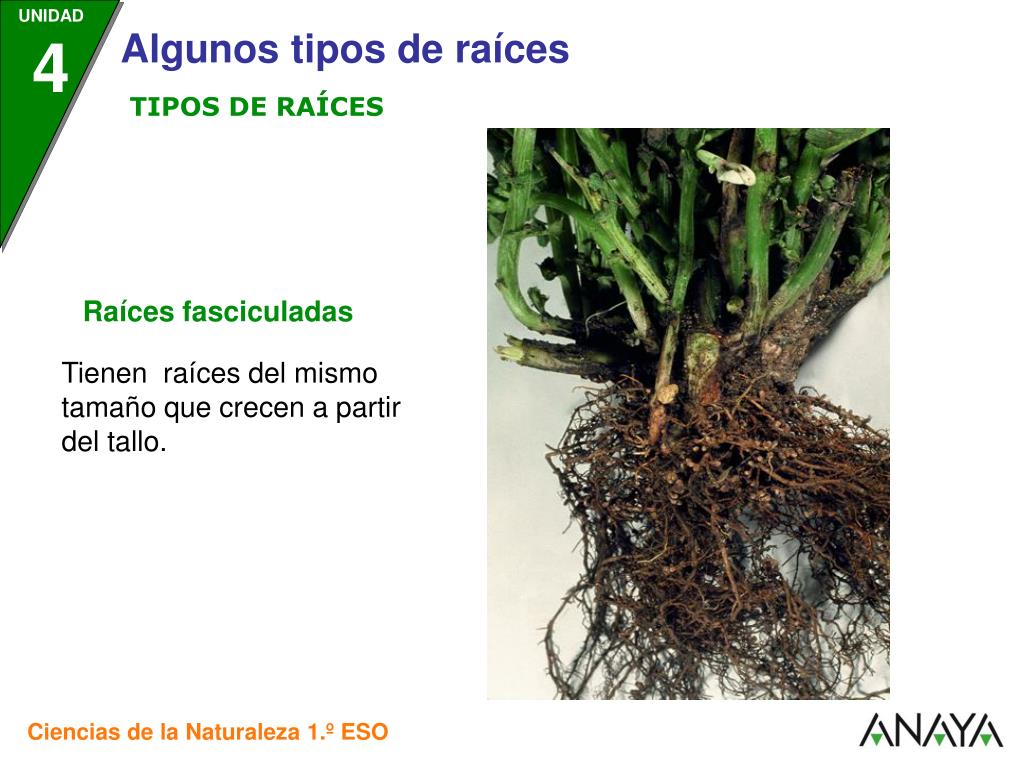 UNIDAD
4

Algunos tipos de raíces

TIPOS DE RAÍCES

Raíces fasciculadas

Tienen raíces del mismo tamaño que crecen a partir del tallo.

Ciencias de la Naturaleza 1.º ESO

ANAYA